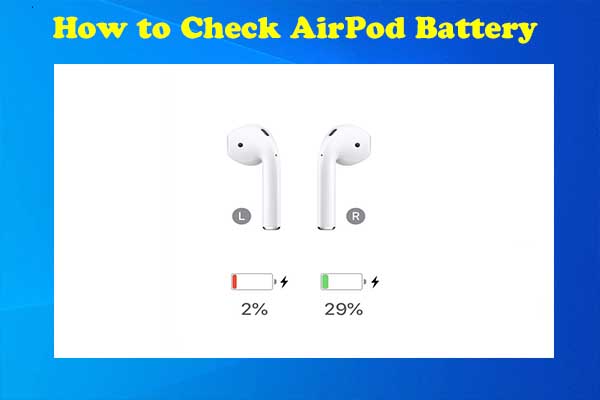 How to Check AirPod Battery

L

R

2%

29%